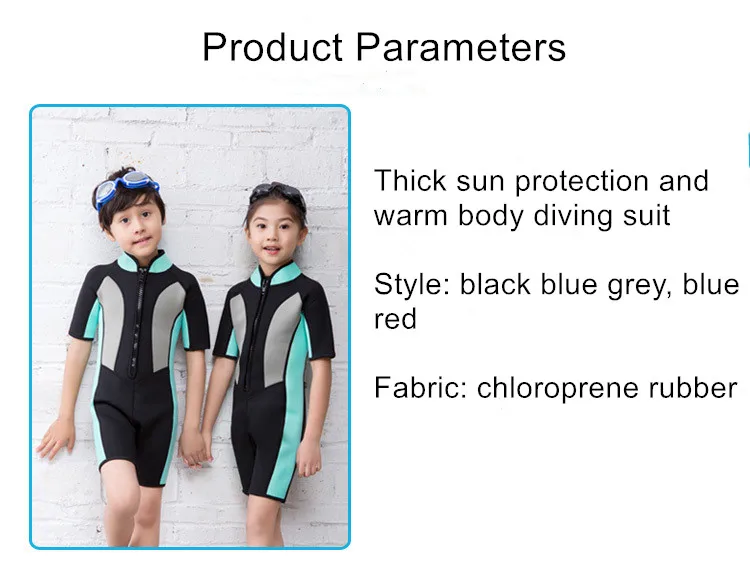 Product Parameters

Thick sun protection and warm body diving suit

Style: black blue grey, blue red

Fabric: chloroprene rubber